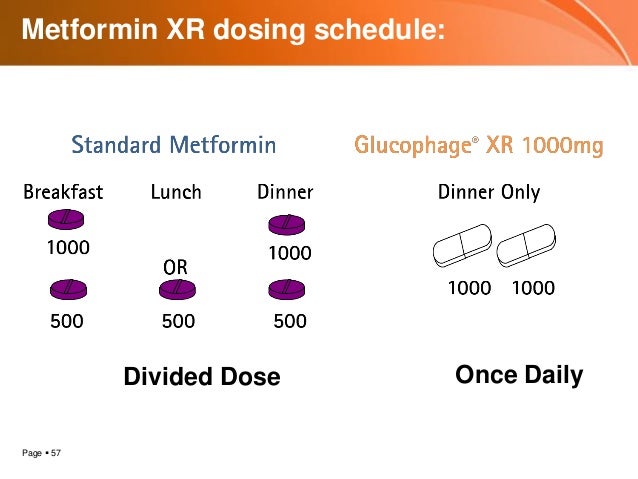 Metformin XR dosing schedule:

Standard Metformin

Breakfast Lunch Dinner

1000 1000

OR

500 500 500

Divided Dose

Glucophage® XR 1000mg

Dinner Only

1000 1000

Once Daily

Page ▪ 57